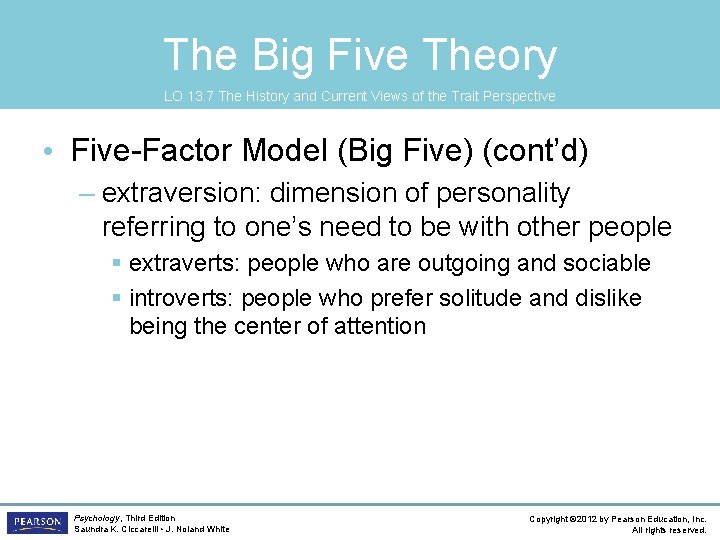 The Big Five Theory

LO 13.7 The History and Current Views of the Trait Perspective

• Five-Factor Model (Big Five) (cont'd)

– extraversion: dimension of personality referring to one's need to be with other people

▪ extraverts: people who are outgoing and sociable

▪ introverts: people who prefer solitude and dislike being the center of attention

PEARSON

Psychology, Third Edition
Saundra K. Ciccarelli • J. Noland White

Copyright ©2012 by Pearson Education, Inc.
All rights reserved.